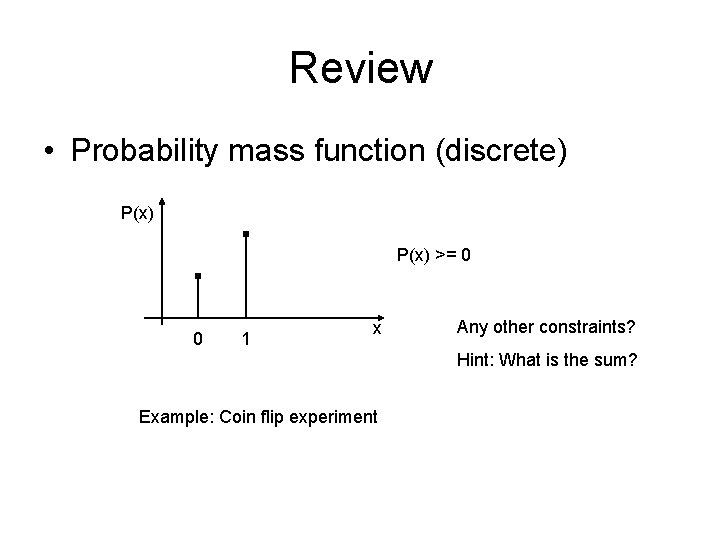 Review

• Probability mass function (discrete)

P(x)

0 1

x

P(x) >= 0

Any other constraints?

Hint: What is the sum?

Example: Coin flip experiment